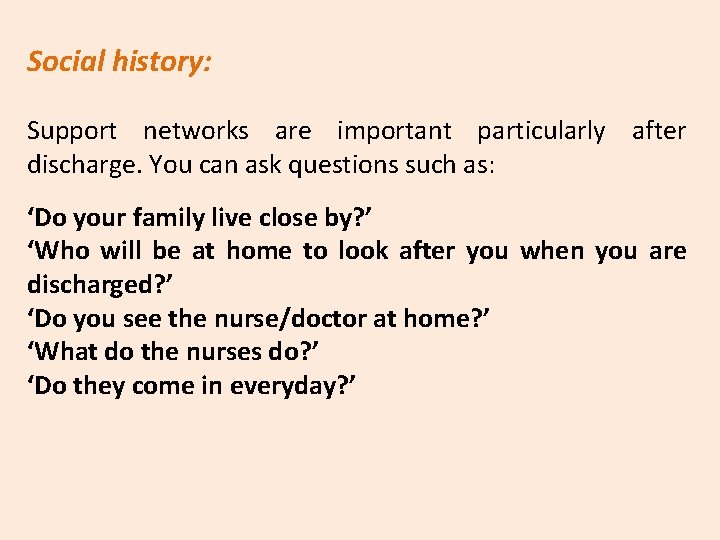 Social history:

Support networks are important particularly after discharge. You can ask questions such as:

‘Do your family live close by?’
‘Who will be at home to look after you when you are discharged?’
‘Do you see the nurse/doctor at home?’
‘What do the nurses do?’
‘Do they come in everyday?’